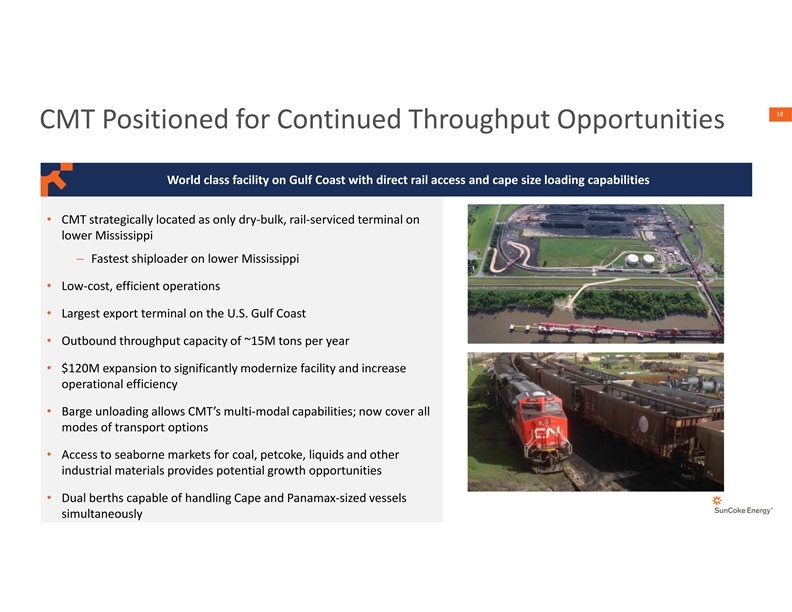 CMT Positioned for Continued Throughput Opportunities

18

World class facility on Gulf Coast with direct rail access and cape size loading capabilities

• CMT strategically located as only dry-bulk, rail-serviced terminal on lower Mississippi
– Fastest shiploader on lower Mississippi
• Low-cost, efficient operations
• Largest export terminal on the U.S. Gulf Coast
• Outbound throughput capacity of ~15M tons per year
• $120M expansion to significantly modernize facility and increase operational efficiency
• Barge unloading allows CMT's multi-modal capabilities; now cover all modes of transport options
• Access to seaborne markets for coal, petcoke, liquids and other industrial materials provides potential growth opportunities
• Dual berths capable of handling Cape and Panamax-sized vessels simultaneously

CN

SunCoke Energy